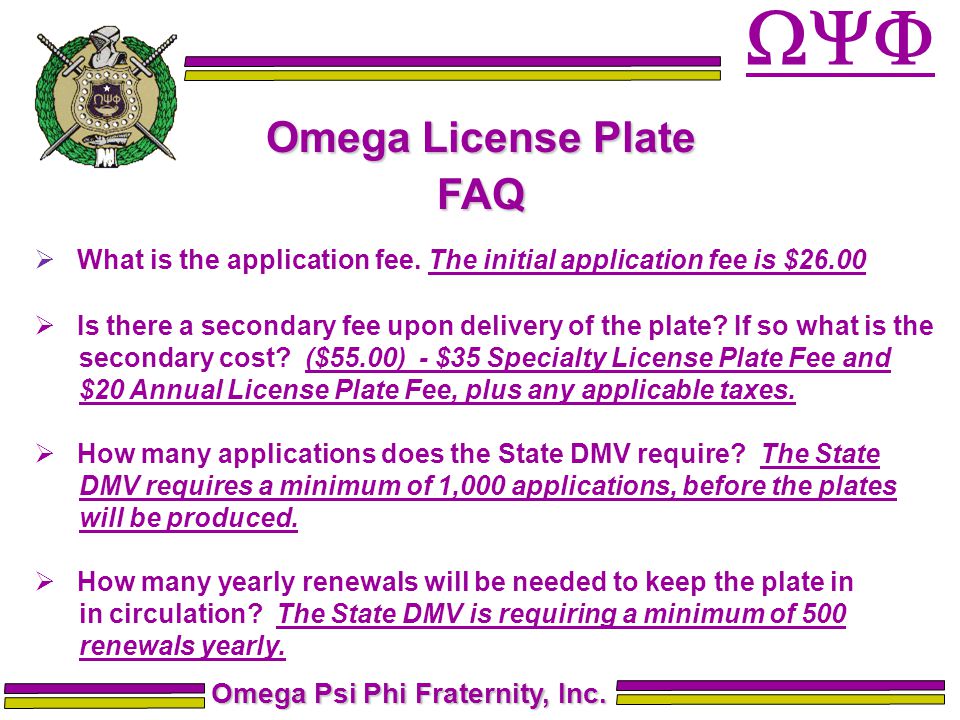 ΩΨΦ

ΩΨΦ

Omega License Plate
FAQ

➢ What is the application fee. The initial application fee is \$26.00

➢ Is there a secondary fee upon delivery of the plate? If so what is the secondary cost? (\$55.00) - \$35 Specialty License Plate Fee and \$20 Annual License Plate Fee, plus any applicable taxes.

➢ How many applications does the State DMV require? The State DMV requires a minimum of 1,000 applications, before the plates will be produced.

➢ How many yearly renewals will be needed to keep the plate in in circulation? The State DMV is requiring a minimum of 500 renewals yearly.

Omega Psi Phi Fraternity, Inc.